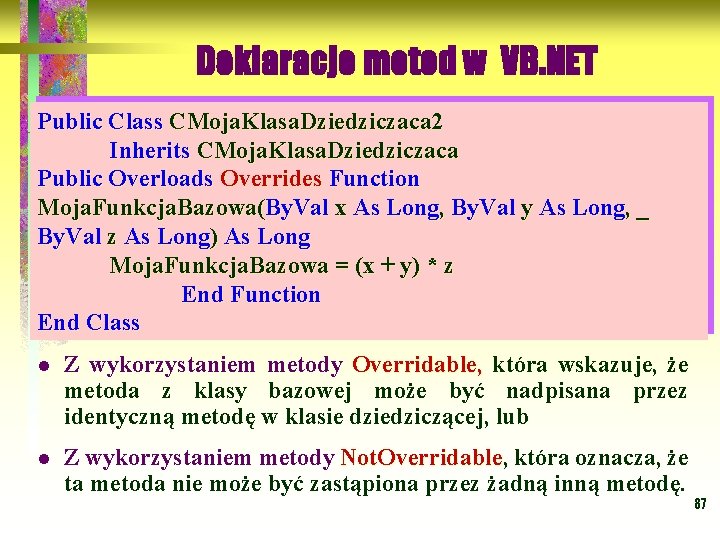 Deklaracje metod w VB.NET

Public Class CMojaKlasaDziedziczaca2
Inherits CMojaKlasaDziedziczaca
Public Overloads Overrides Function
MojaFunkcjaBazowa(ByVal x As Long, ByVal y As Long, _
ByVal z As Long) As Long
MojaFunkcjaBazowa = (x + y) * z
End Function
End Class

- Z wykorzystaniem metody Overridable, która wskazuje, że metoda z klasy bazowej może być nadpisana przez identyczną metodę w klasie dziedziczącej, lub

- Z wykorzystaniem metody NotOverridable, która oznacza, że ta metoda nie może być zastąpiona przez żadną inną metodę.

87